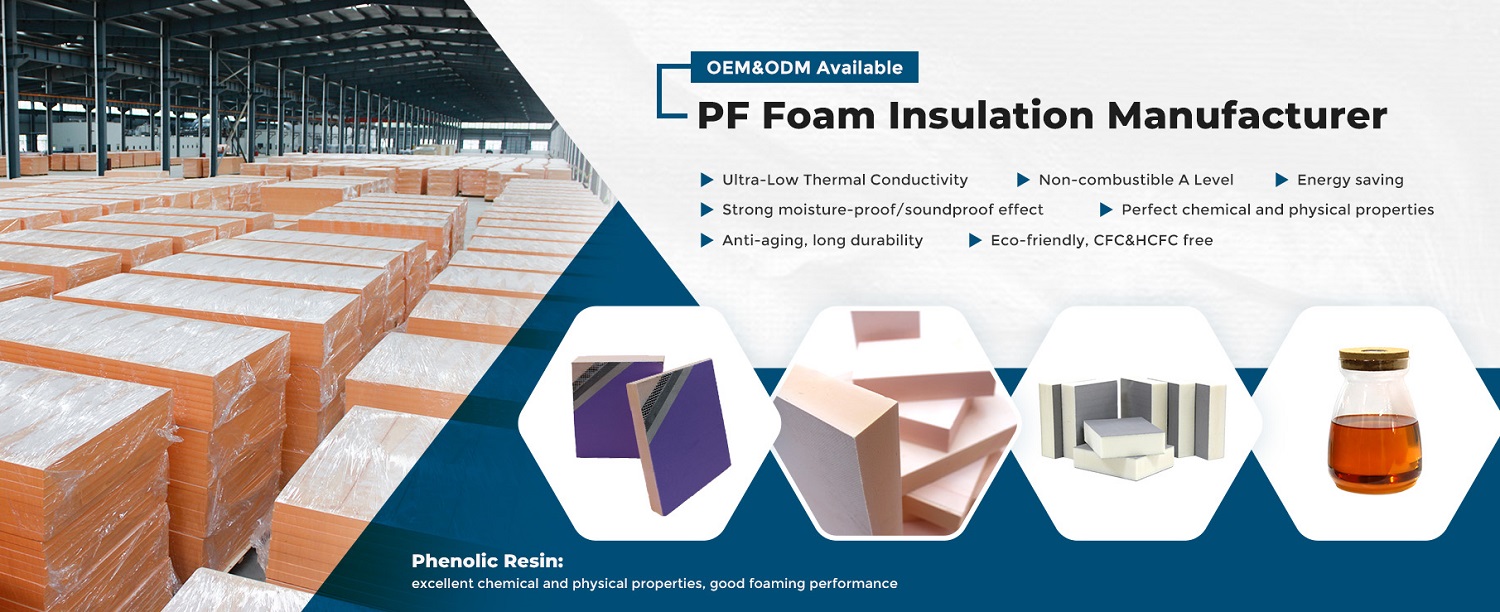 OEM&ODM Available

PF Foam Insulation Manufacturer

Ultra-Low Thermal Conductivity
Non-combustible A Level
Energy saving
Strong moisture-proof/soundproof effect
Perfect chemical and physical properties
Anti-aging, long durability
Eco-friendly, CFC&HCFC free

Phenolic Resin:
excellent chemical and physical properties, good foaming performance